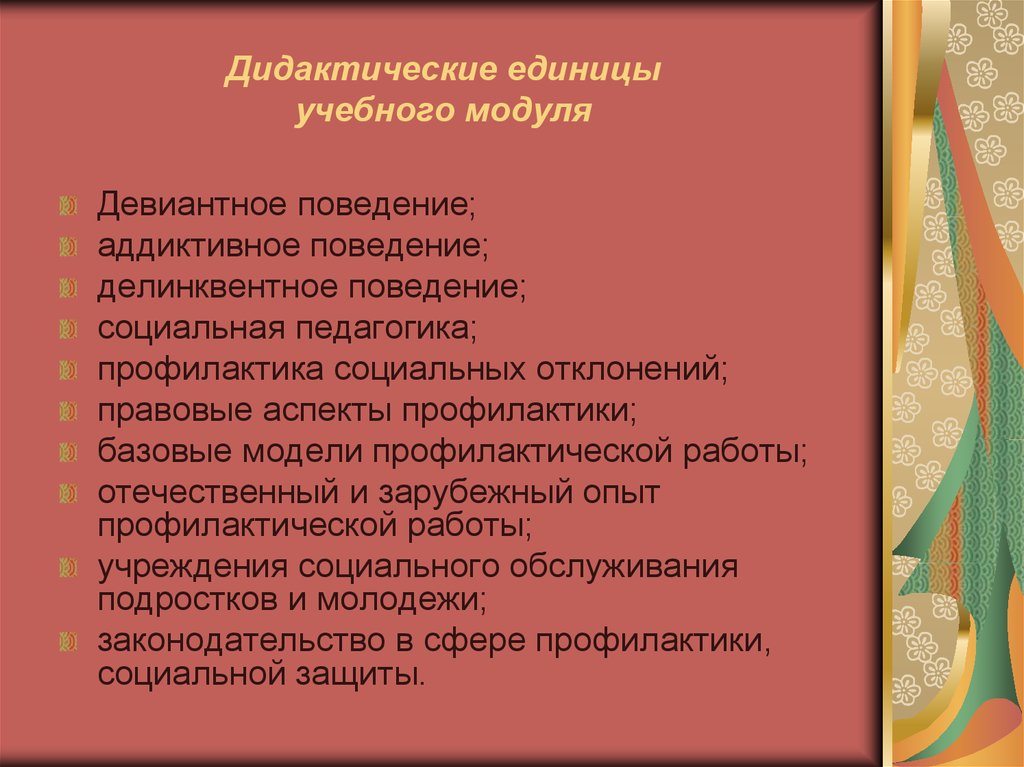 Дидактические единицы учебного модуля

Девиантное поведение;
аддиктивное поведение;
делинквентное поведение;
социальная педагогика;
профилактика социальных отклонений;
правовые аспекты профилактики;
базовые модели профилактической работы;
отечественный и зарубежный опыт профилактической работы;
учреждения социального обслуживания подростков и молодежи;
законодательство в сфере профилактики, социальной защиты.